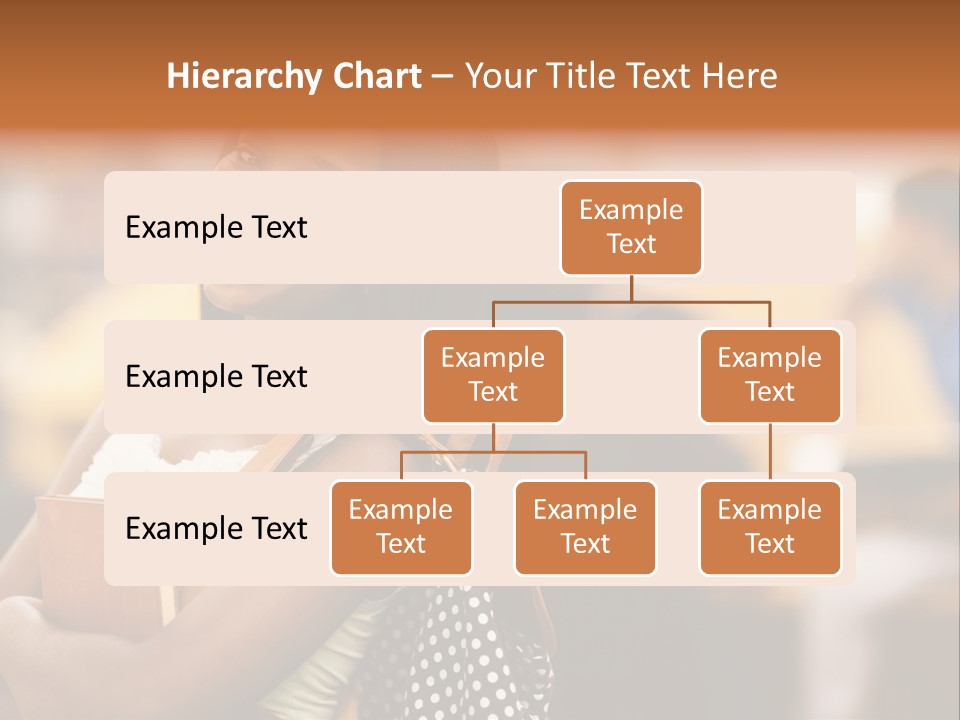 Hierarchy Chart – Your Title Text Here

Example Text

Example Text

Example Text

Example Text

Example Text

Example Text

Example Text

Example Text

Example Text